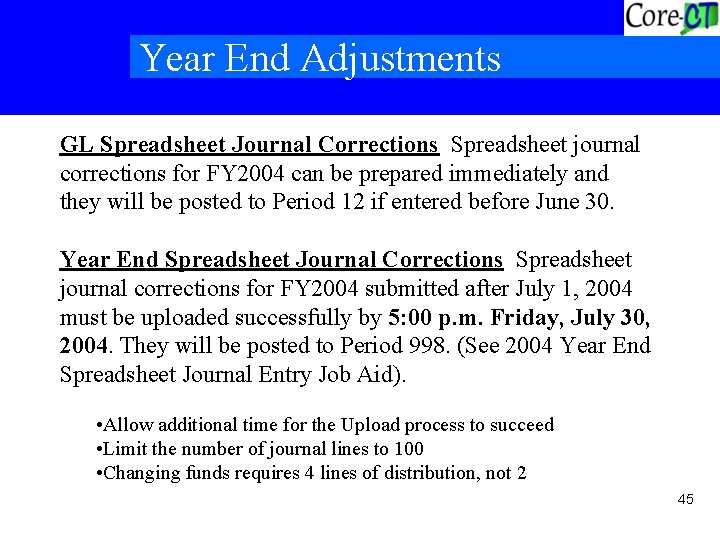 Core-CT

Year End Adjustments

GL Spreadsheet Journal Corrections Spreadsheet journal corrections for FY2004 can be prepared immediately and they will be posted to Period 12 if entered before June 30.

Year End Spreadsheet Journal Corrections Spreadsheet journal corrections for FY2004 submitted after July 1, 2004 must be uploaded successfully by 5:00 p.m. Friday, July 30, 2004. They will be posted to Period 998. (See 2004 Year End Spreadsheet Journal Entry Job Aid).

•Allow additional time for the Upload process to succeed
•Limit the number of journal lines to 100
•Changing funds requires 4 lines of distribution, not 2

45